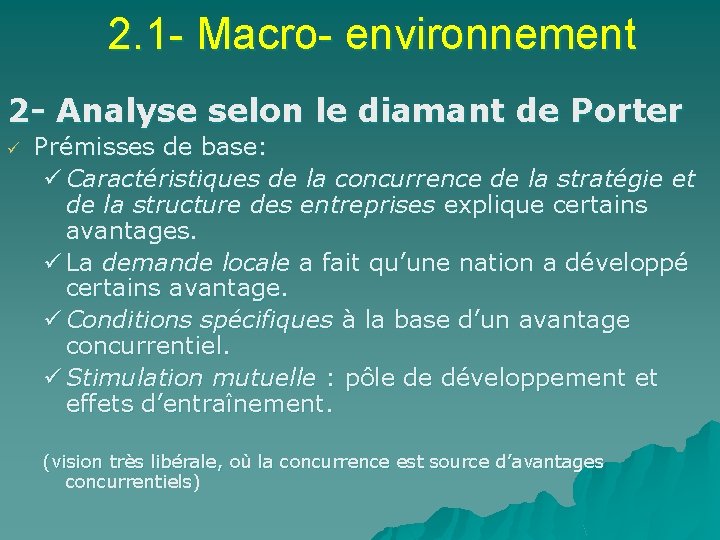 2.1- Macro- environnement

2- Analyse selon le diamant de Porter

✓ Prémisses de base:

✓ Caractéristiques de la concurrence de la stratégie et de la structure des entreprises explique certains avantages.

✓ La demande locale a fait qu'une nation a développé certains avantage.

✓ Conditions spécifiques à la base d'un avantage concurrentiel.

✓ Stimulation mutuelle : pôle de développement et effets d'entraînement.

(vision très libérale, où la concurrence est source d'avantages concurrentiels)